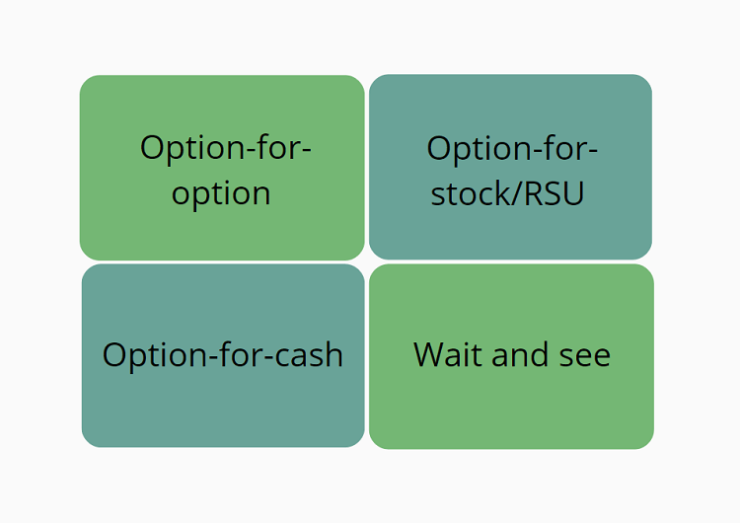 Option-for-option

Option-for-stock/RSU

Option-for-cash

Wait and see